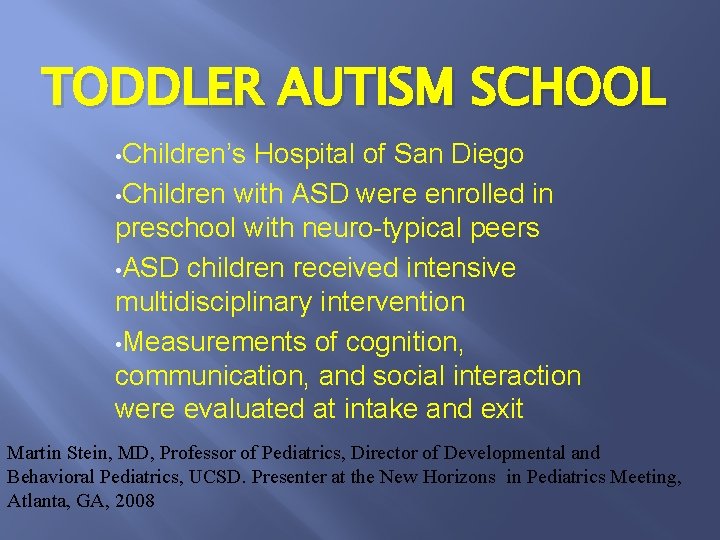 TODDLER AUTISM SCHOOL

•Children's Hospital of San Diego

•Children with ASD were enrolled in preschool with neuro-typical peers

•ASD children received intensive multidisciplinary intervention

•Measurements of cognition, communication, and social interaction were evaluated at intake and exit

Martin Stein, MD, Professor of Pediatrics, Director of Developmental and Behavioral Pediatrics, UCSD. Presenter at the New Horizons in Pediatrics Meeting, Atlanta, GA, 2008